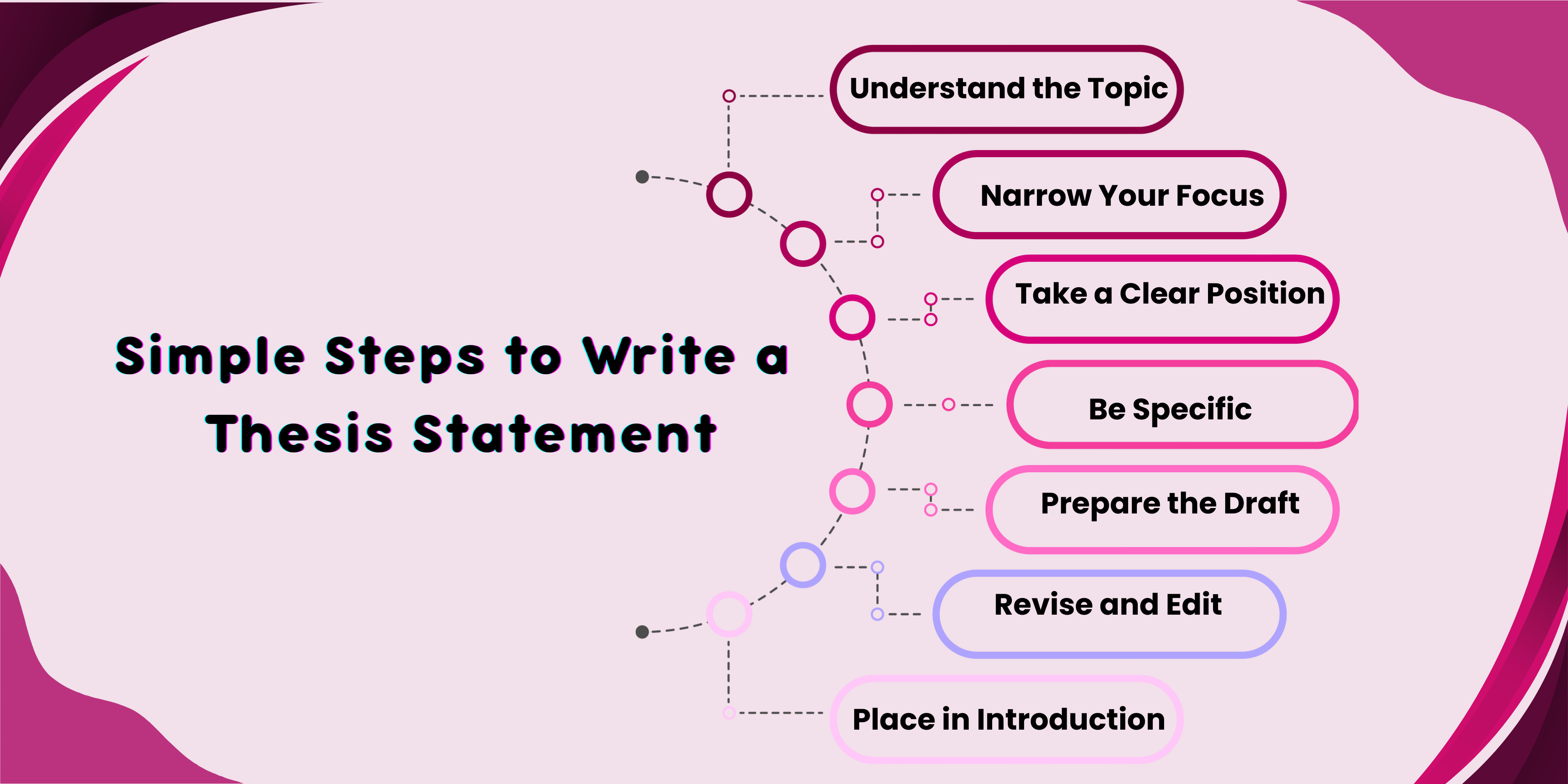 Simple Steps to Write a Thesis Statement

Understand the Topic

Narrow Your Focus

Take a Clear Position

Be Specific

Prepare the Draft

Revise and Edit

Place in Introduction